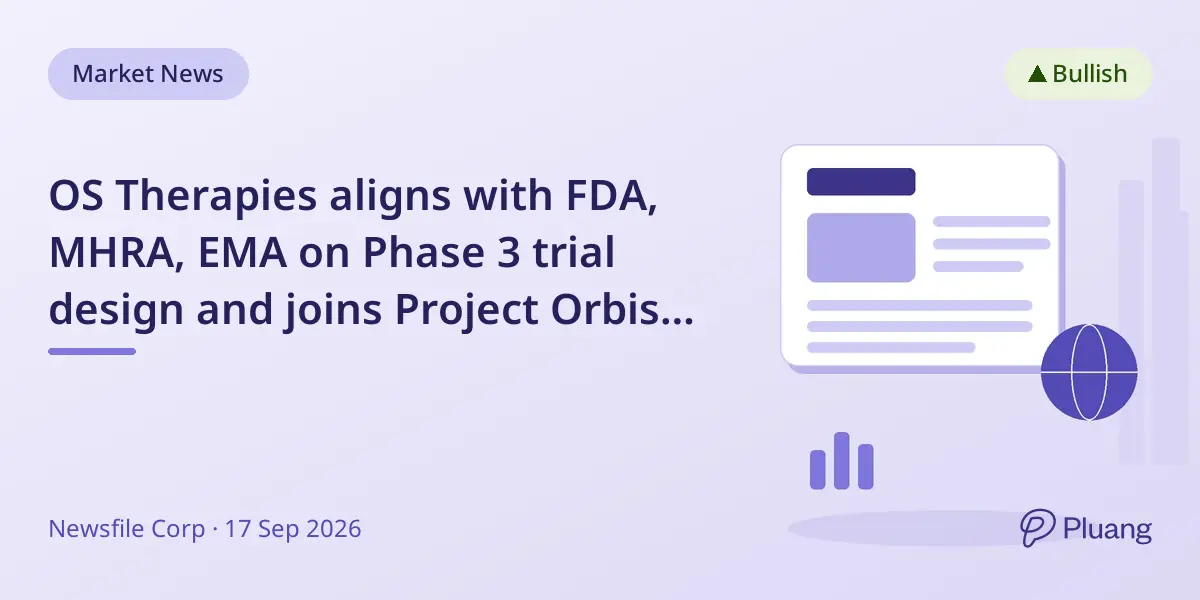 Market News

▲ Bullish

OS Therapies aligns with FDA, MHRA, EMA on Phase 3 trial design and joins Project Orbis...

Newsfile Corp · 17 Sep 2026

Pluang